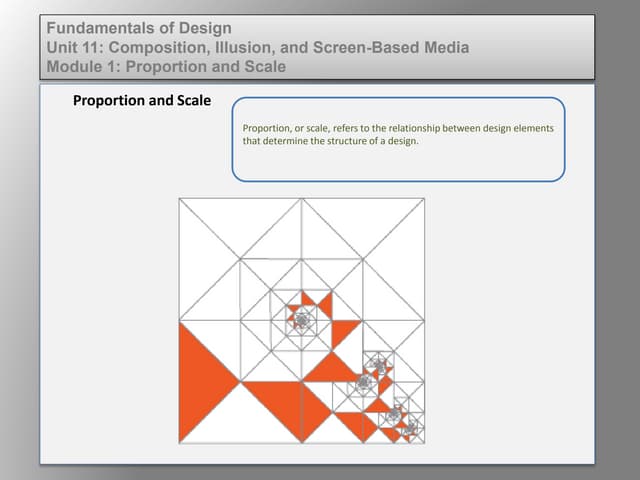 Fundamentals of Design
Unit 11: Composition, Illusion, and Screen-Based Media
Module 1: Proportion and Scale

Proportion and Scale

Proportion, or scale, refers to the relationship between design elements that determine the structure of a design.